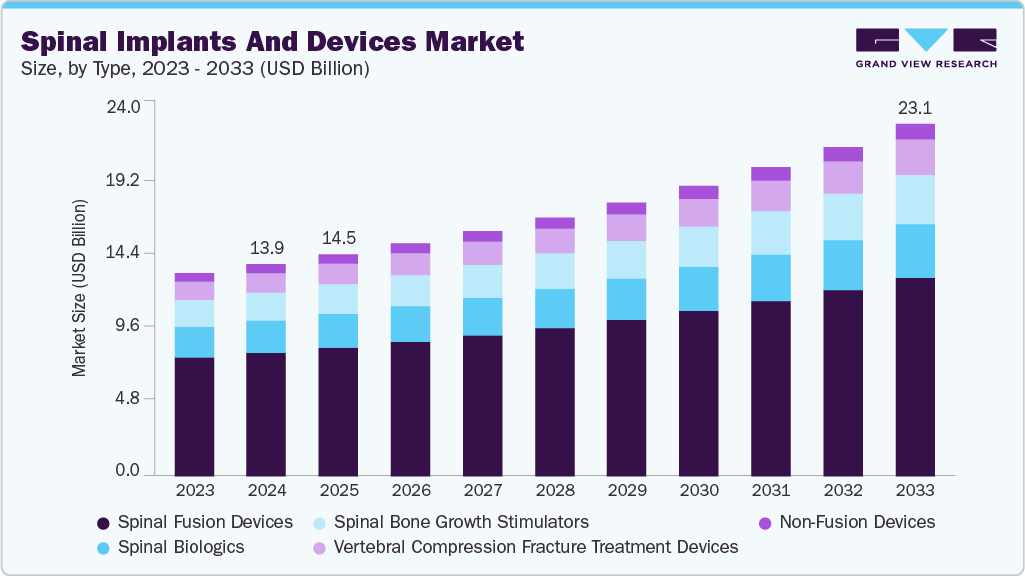 Spinal Implants And Devices Market
Size, by Type, 2023 - 2033 (USD Billion)

GRAND VIEW RESEARCH

Market Size (USD Billion)

24.0
19.2
14.4
9.6
4.8
0.0

13.9
14.5
23.1

2023 2024 2025 2026 2027 2028 2029 2030 2031 2032 2033

Spinal Fusion Devices
Spinal Bone Growth Stimulators
Non-Fusion Devices
Spinal Biologics
Vertebral Compression Fracture Treatment Devices